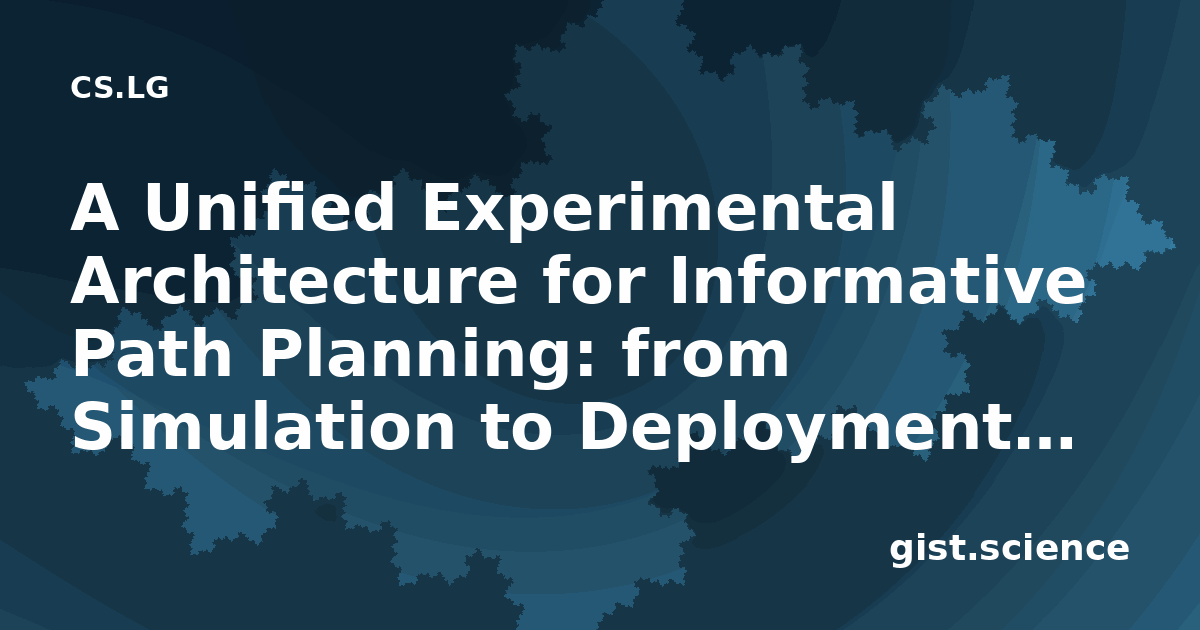 CS.LG

A Unified Experimental Architecture for Informative Path Planning: from Simulation to Deployment...

gist.science